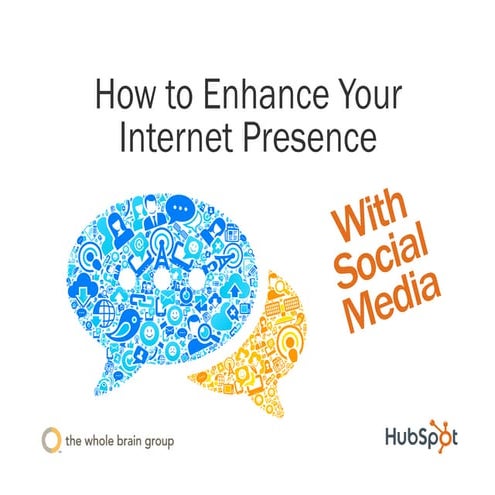 How to Enhance Your Internet Presence

With Social Media

the whole brain group

HubSpot